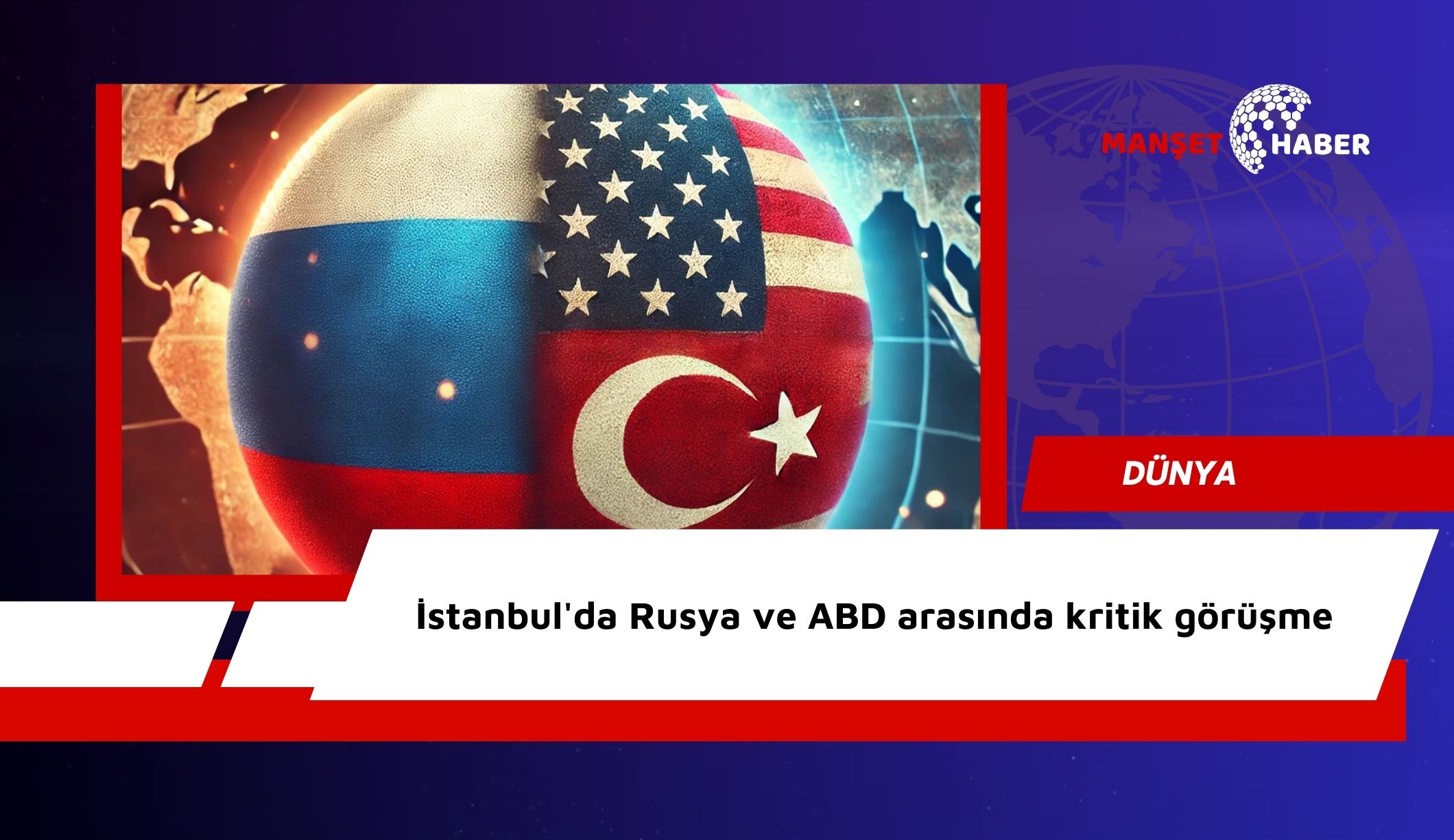 MANŞET HABER

DÜNYA

İstanbul'da Rusya ve ABD arasında kritik görüşme